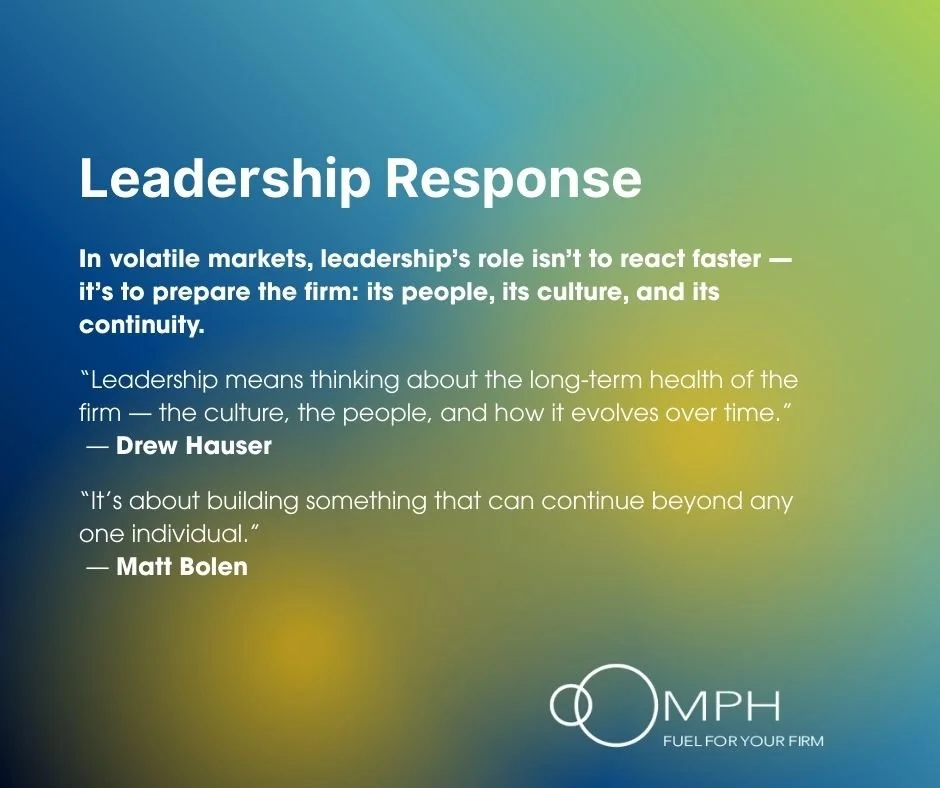 Leadership Response

In volatile markets, leadership's role isn't to react faster — it's to prepare the firm: its people, its culture, and its continuity.

"Leadership means thinking about the long-term health of the firm — the culture, the people, and how it evolves over time."
— Drew Hauser

"It's about building something that can continue beyond any one individual."
— Matt Bolen

OOMPH
FUEL FOR YOUR FIRM